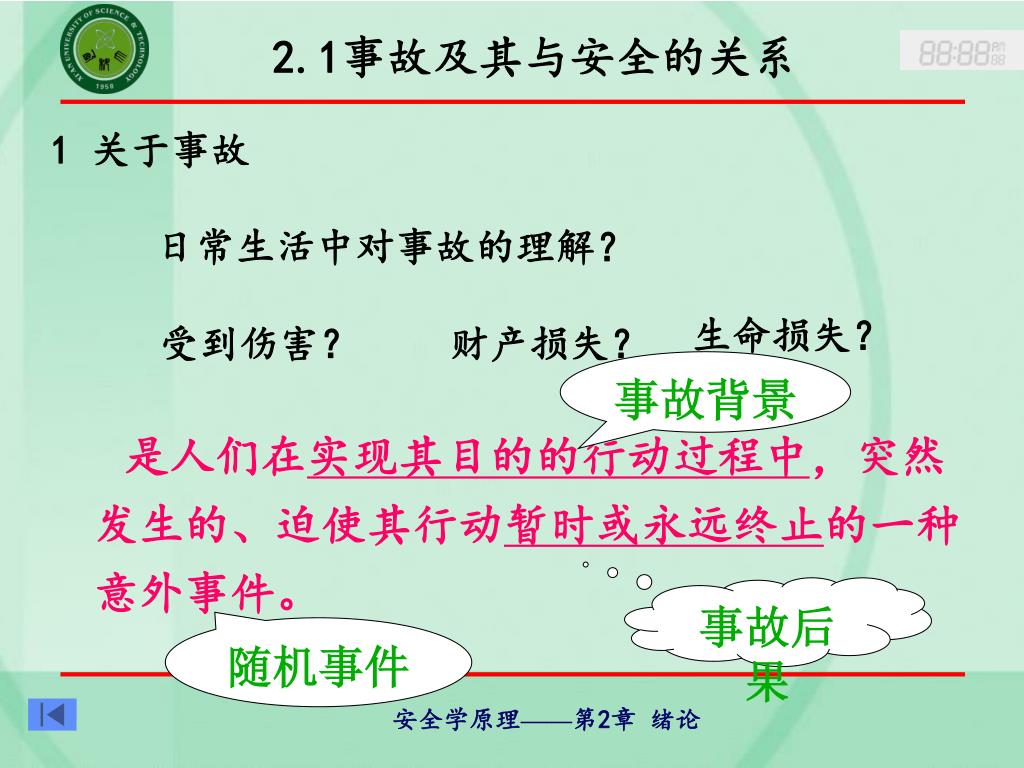 XI'AN UNIVERSITY OF SCIENCE & TECHNOLOGY 1958

2.1事故及其与安全的关系

88:88

1 关于事故

日常生活中对事故的理解？

受到伤害？ 财产损失？ 生命损失？

事故背景

是人们在实现其目的的行动过程中，突然发生的、迫使其行动暂时或永远终止的一种意外事件。

事故后果

随机事件

安全学原理——第2章 绪论